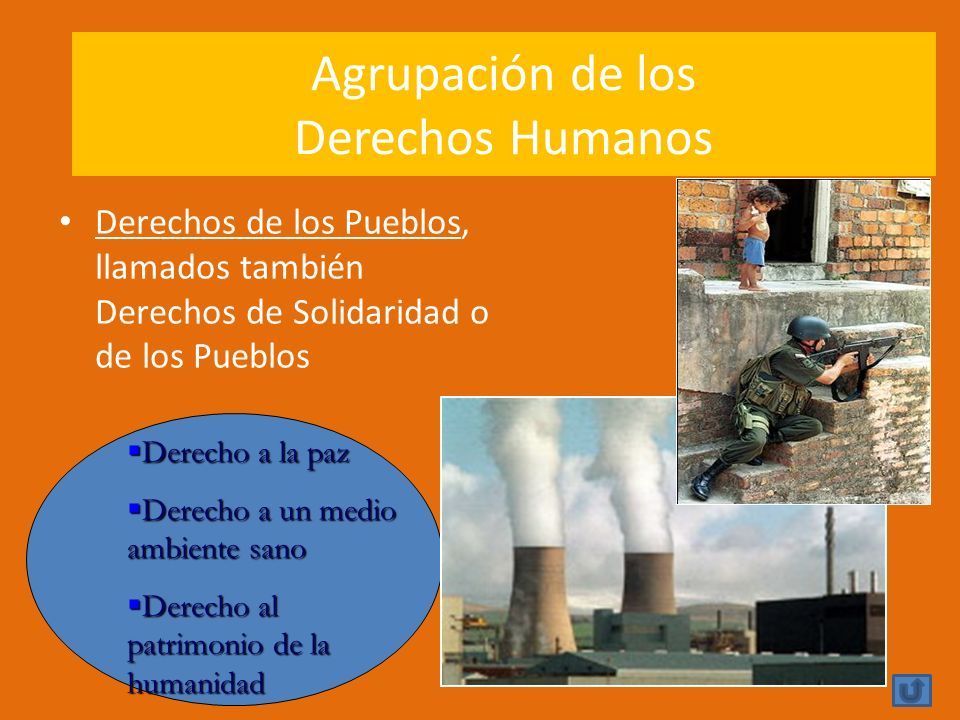 Agrupación de los Derechos Humanos

• Derechos de los Pueblos, llamados también Derechos de Solidaridad o de los Pueblos

▪Derecho a la paz

▪Derecho a un medio ambiente sano

▪Derecho al patrimonio de la humanidad